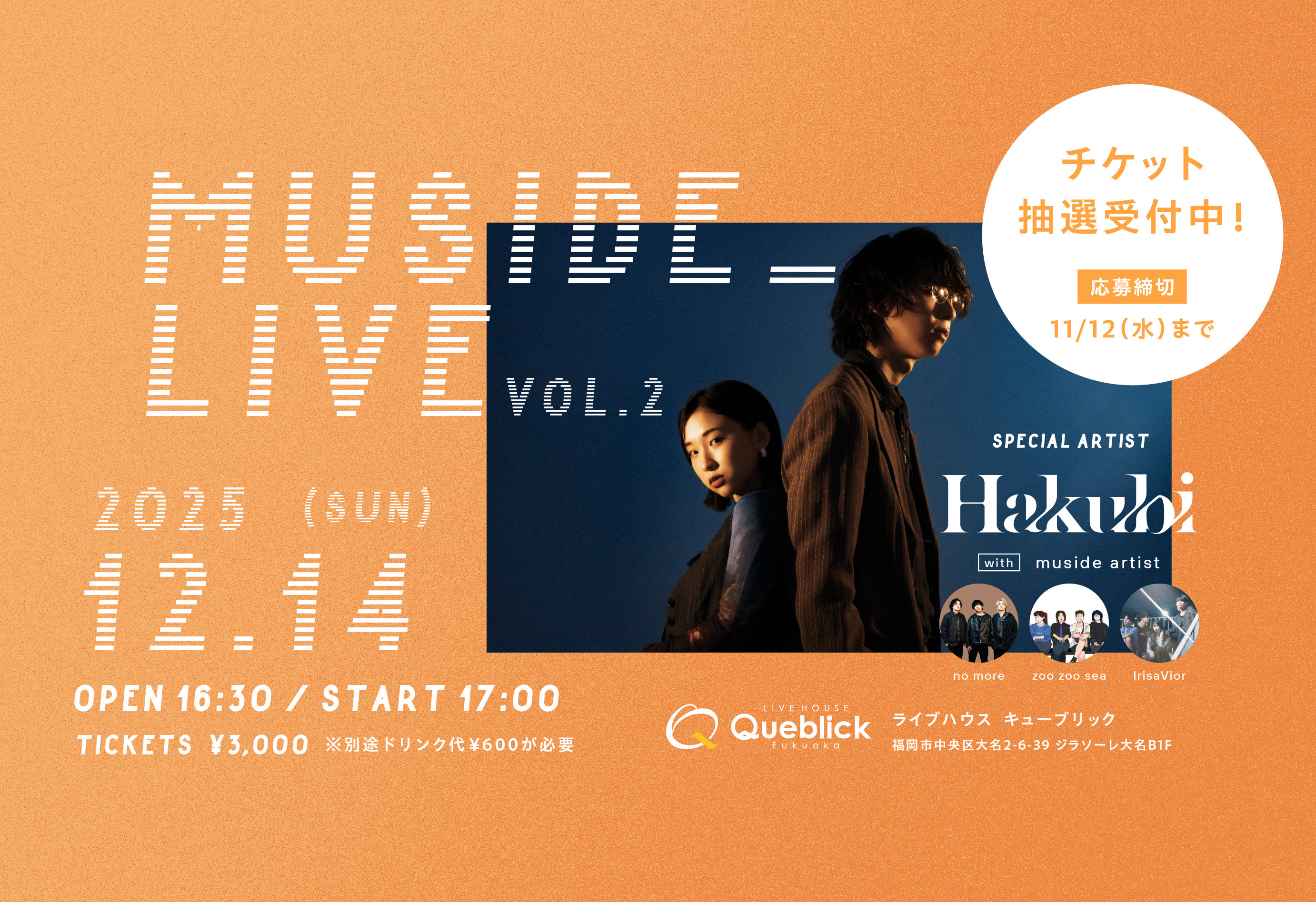 MUSIDE LIVE VOL.2

チケット
抽選受付中!

応募締切
11/12(水)まで

SPECIAL ARTIST

Hakubi

with muside artist

no more

zoo zoo sea

IrisaVior

2025 (SUN)
12.14

OPEN 16:30 / START 17:00

TICKETS ¥3,000 ※別途ドリンク代¥600が必要

LIVE HOUSE Queblick Fukuoka

ライブハウス キューブリック
福岡市中央区大名2-6-39 ジラソーレ大名B1F